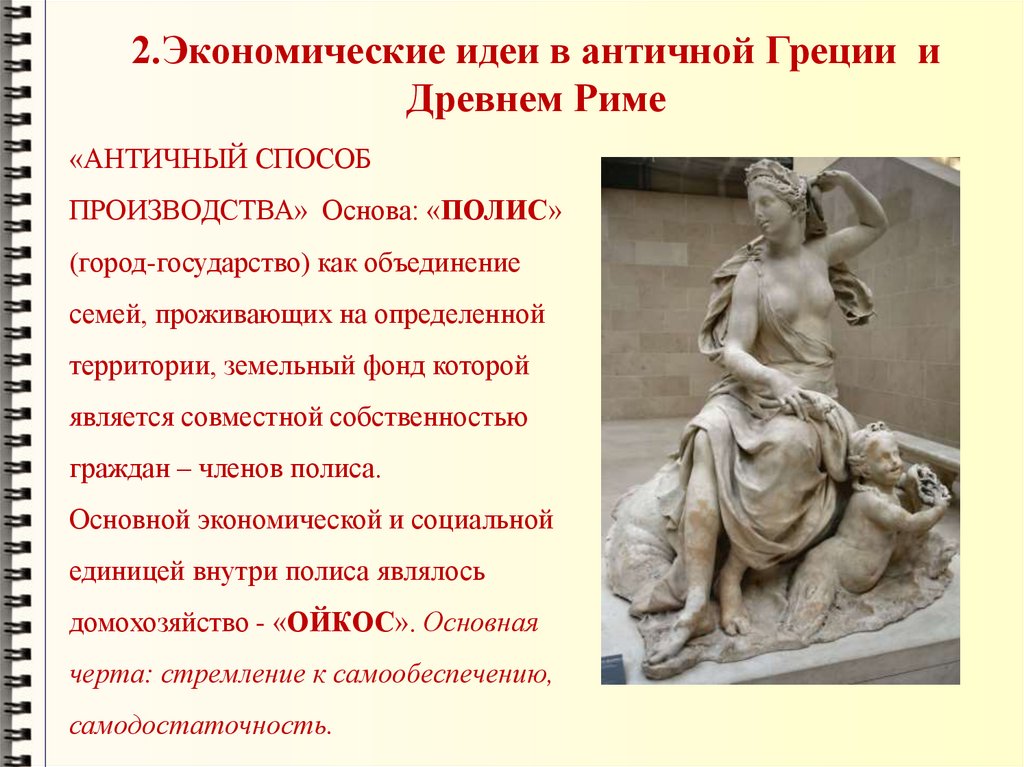 2.Экономические идеи в античной Греции и Древнем Риме

«АНТИЧНЫЙ СПОСОБ ПРОИЗВОДСТВА» Основа: «ПОЛИС» (город-государство) как объединение семей, проживающих на определенной территории, земельный фонд которой является совместной собственностью граждан – членов полиса.
Основной экономической и социальной единицей внутри полиса являлось домохозяйство - «ОЙКОС». Основная черта: стремление к самообеспечению, самодостаточность.